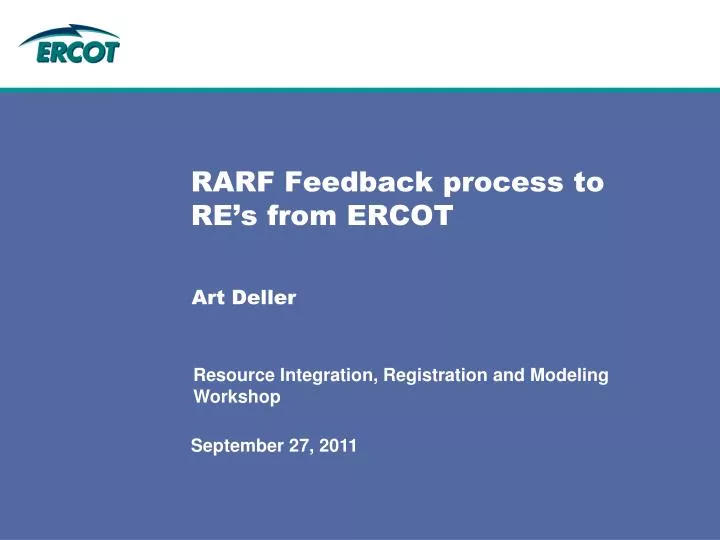 ERCOT

RARF Feedback process to RE’s from ERCOT

Art Deller

Resource Integration, Registration and Modeling Workshop

September 27, 2011